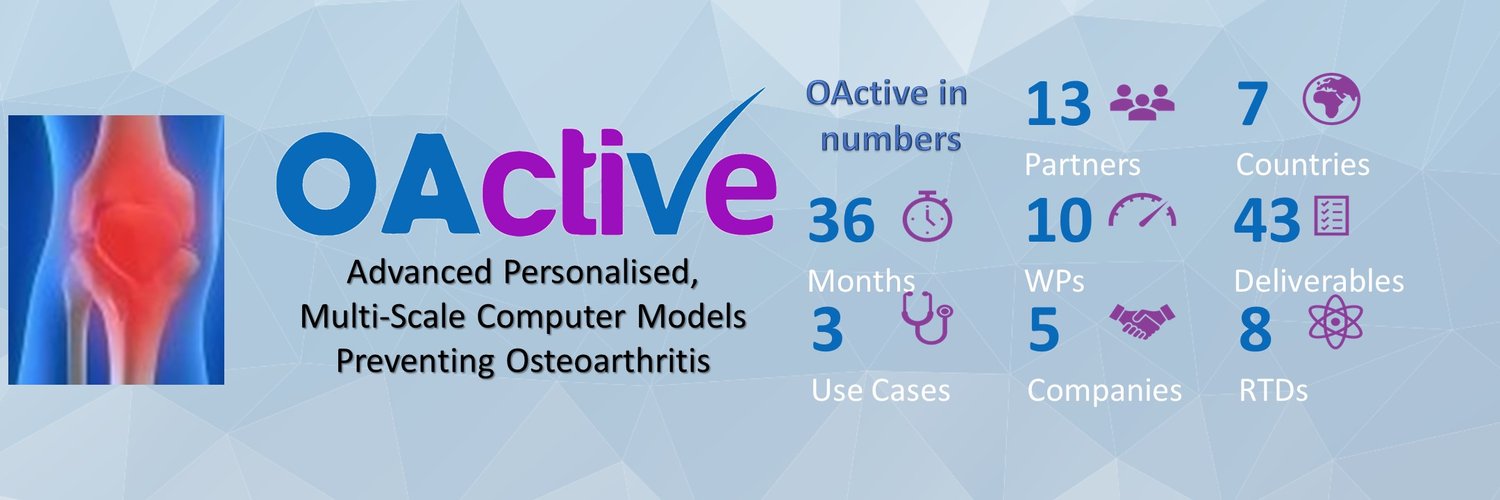 OActive

Advanced Personalised, Multi-Scale Computer Models Preventing Osteoarthritis

OActive in numbers

13 Partners

7 Countries

36 Months

10 WPs

43 Deliverables

3 Use Cases

5 Companies

8 RTDs